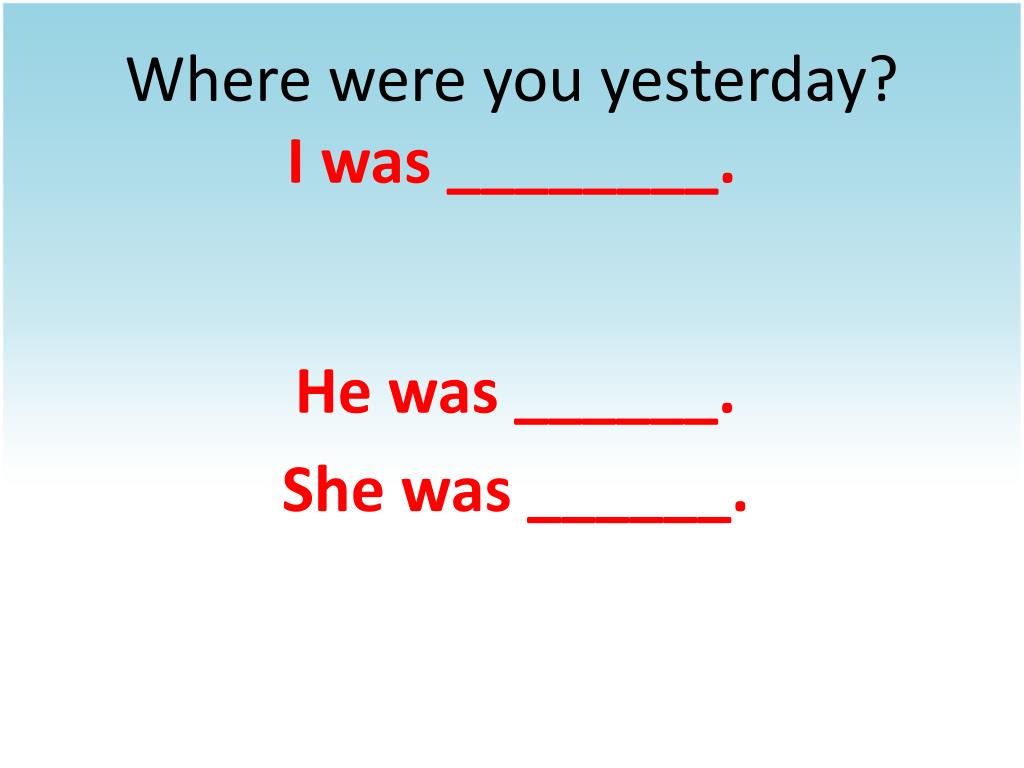 Where were you yesterday?
I was ________.

He was ______.

She was ______.